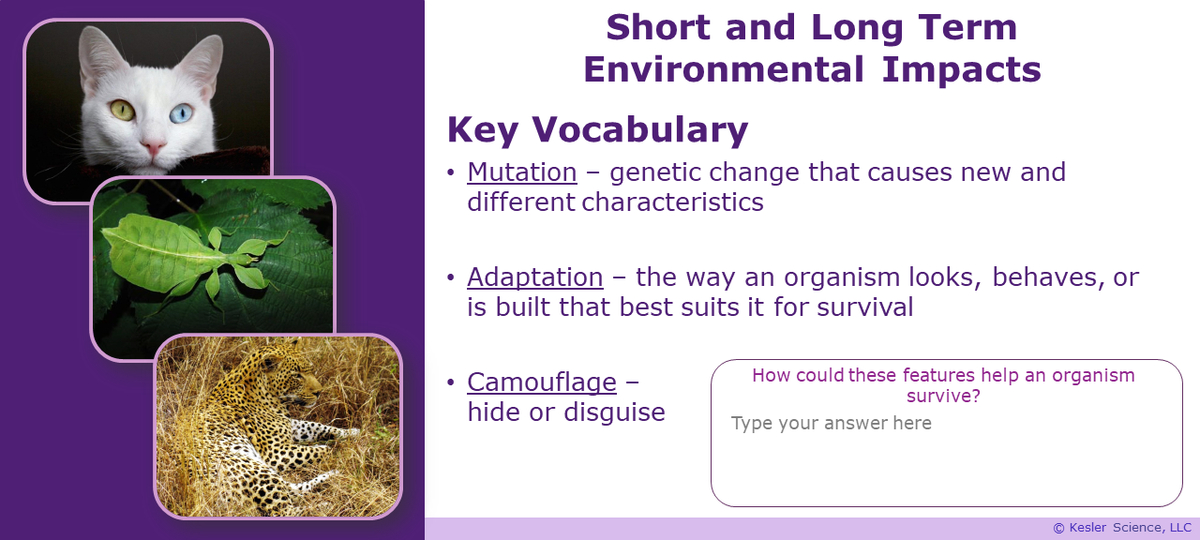 Short and Long Term Environmental Impacts

Key Vocabulary

• Mutation – genetic change that causes new and different characteristics

• Adaptation – the way an organism looks, behaves, or is built that best suits it for survival

• Camouflage – hide or disguise

How could these features help an organism survive?

Type your answer here

© Kesler Science, LLC